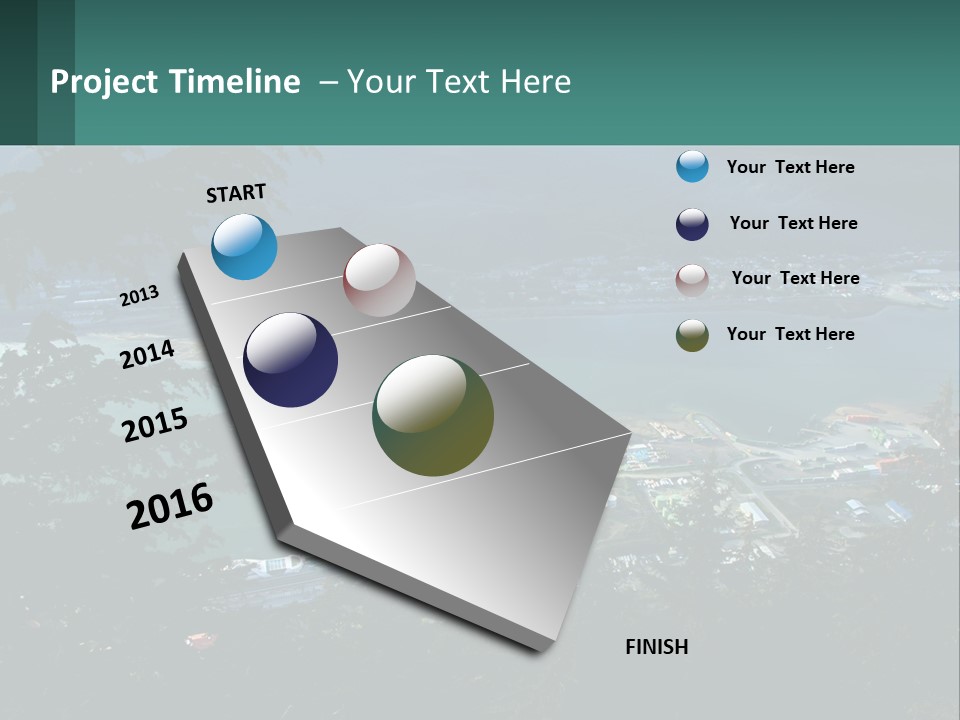 Project Timeline – Your Text Here

START

2013

2014

2015

2016

FINISH

Your Text Here

Your Text Here

Your Text Here

Your Text Here